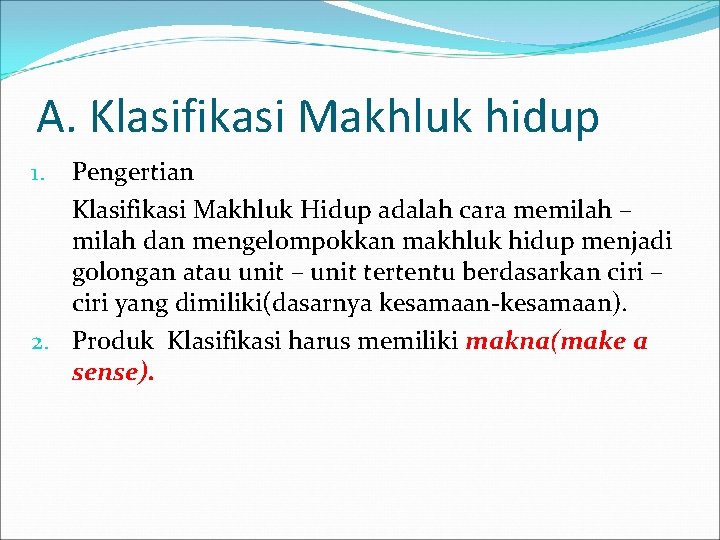 A. Klasifikasi Makhluk hidup

1. Pengertian

Klasifikasi Makhluk Hidup adalah cara memilah – milah dan mengelompokkan makhluk hidup menjadi golongan atau unit – unit tertentu berdasarkan ciri – ciri yang dimiliki(dasarnya kesamaan-kesamaan).

2. Produk Klasifikasi harus memiliki makna(make a sense).